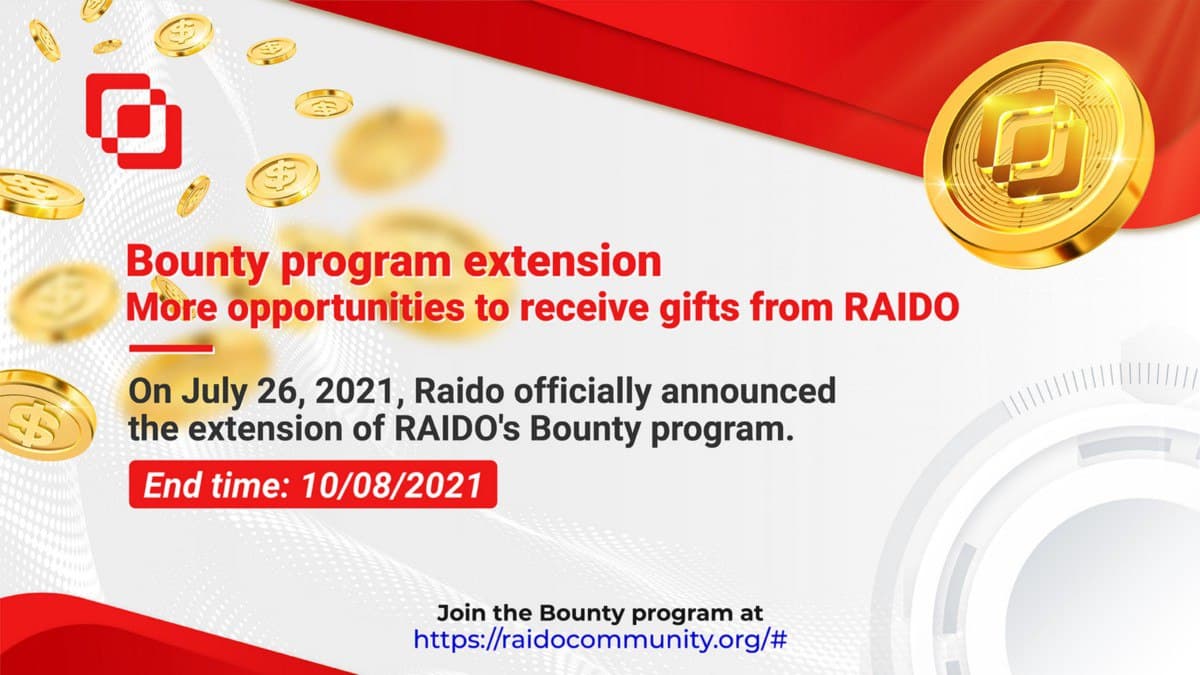 Bounty program extension
More opportunities to receive gifts from RAIDO

On July 26, 2021, Raido officially announced the extension of RAIDO's Bounty program.

End time: 10/08/2021

Join the Bounty program at
https://raidocommunity.org/#